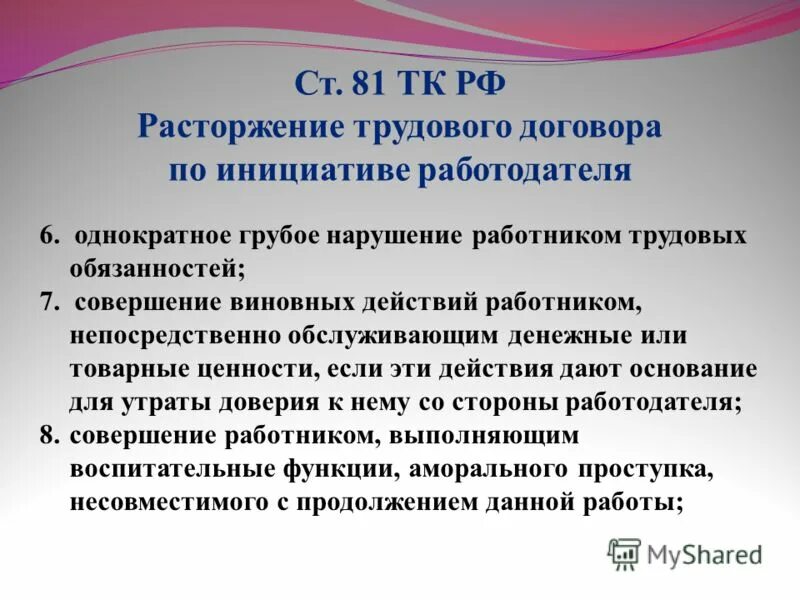 Ст. 81 ТК РФ
Расторжение трудового договора по инициативе работодателя

6. однократное грубое нарушение работником трудовых обязанностей;
7. совершение виновных действий работником, непосредственно обслуживающим денежные или товарные ценности, если эти действия дают основание для утраты доверия к нему со стороны работодателя;
8. совершение работником, выполняющим воспитательные функции, аморального проступка, несовместимого с продолжением данной работы;

MyShared